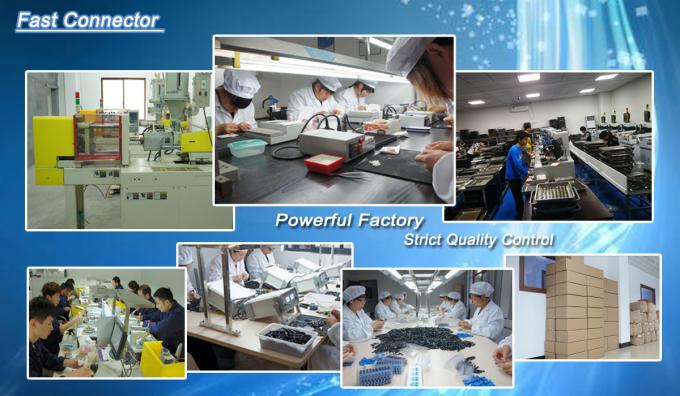 Fast Connector

Powerful Factory

Strict Quality Control